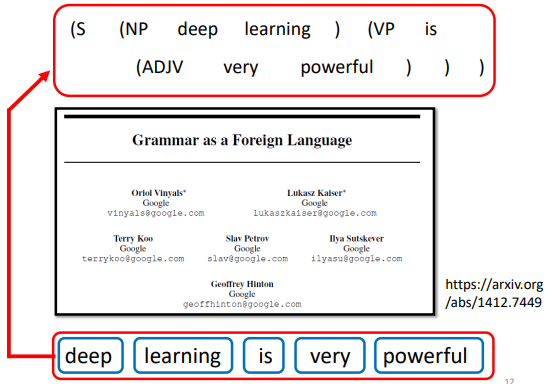 (S (NP deep learning ) (VP is (ADJV very powerful ) ) )

Grammar as a Foreign Language

Oriol Vinyals*
Google
vinyals@google.com

Lukasz Kaiser*
Google
lukaszkaiser@google.com

Terry Koo
Google
terrykoo@google.com

Slav Petrov
Google
slav@google.com

Ilya Sutskever
Google
ilyasu@google.com

Geoffrey Hinton
Google
geoffhinton@google.com

https://arxiv.org/abs/1412.7449

deep learning is very powerful

12